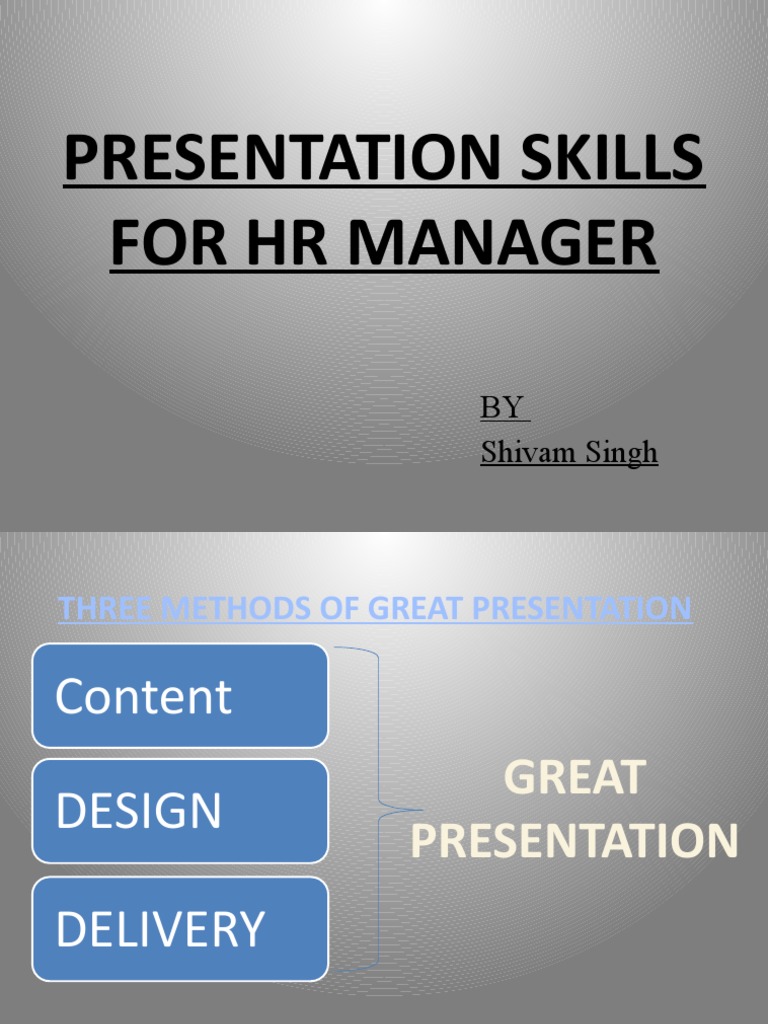 PRESENTATION SKILLS FOR HR MANAGER

BY
Shivam Singh

THREE METHODS OF GREAT PRESENTATION

Content

DESIGN

DELIVERY

GREAT PRESENTATION